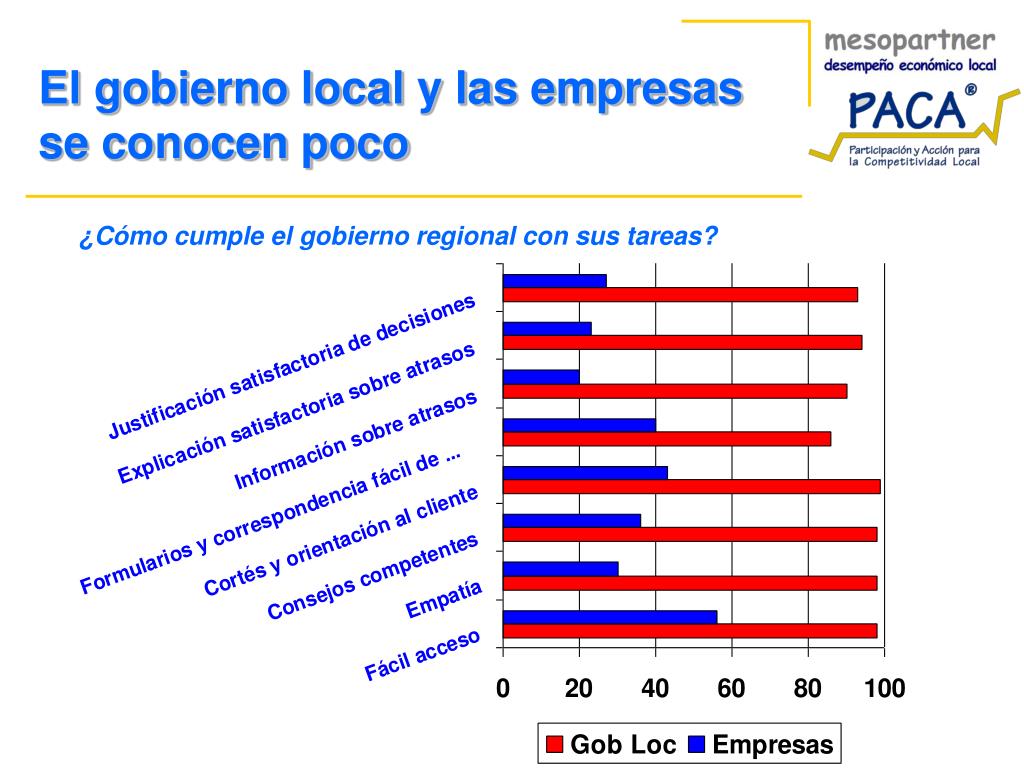 El gobierno local y las empresas se conocen poco

mesopartner
desempeño económico local
PACA®
Participación y Acción para la Competitividad Local

¿Cómo cumple el gobierno regional con sus tareas?

Justificación satisfactoria de decisiones
Explicación satisfactoria sobre atrasos
Información sobre atrasos
Formularios y correspondencia fácil de ...
Cortés y orientación al cliente
Consejos competentes
Empatía
Fácil acceso

0 20 40 60 80 100

Gob Loc Empresas